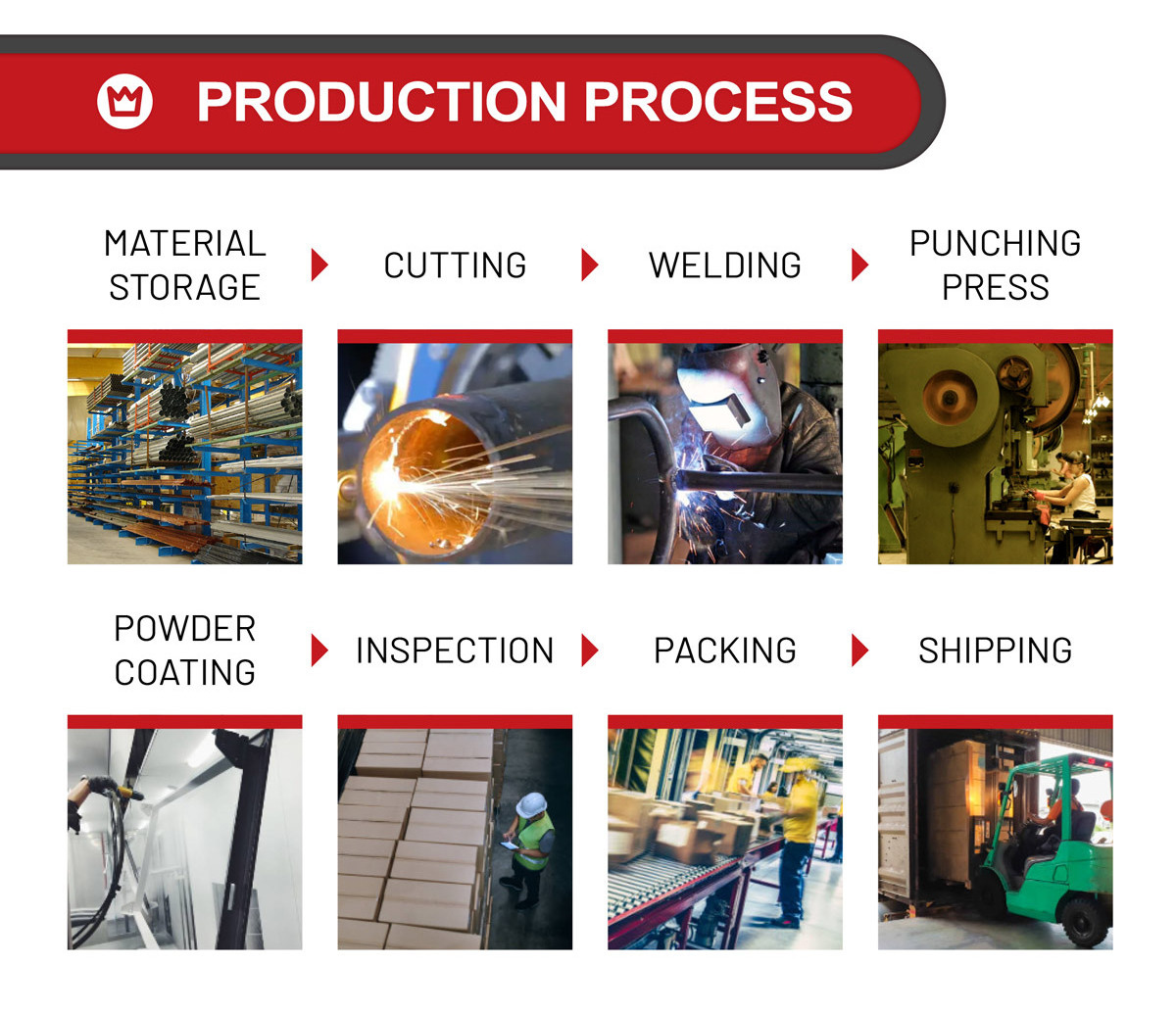 PRODUCTION PROCESS

MATERIAL STORAGE

CUTTING

WELDING

PUNCHING PRESS

POWDER COATING

INSPECTION

PACKING

SHIPPING